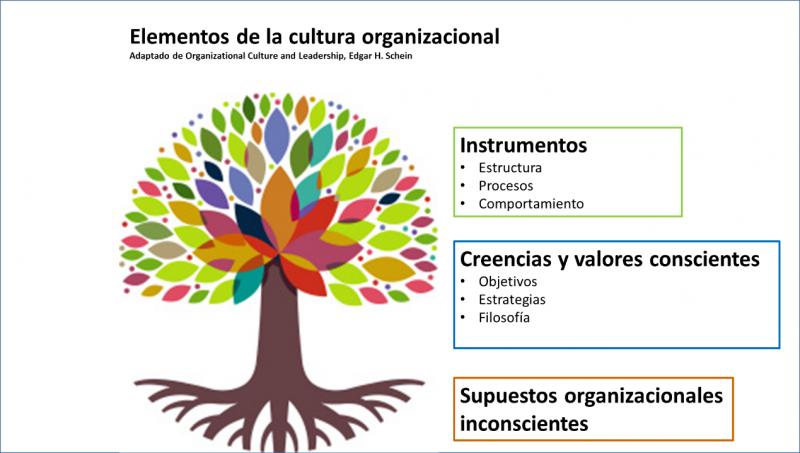 Elementos de la cultura organizacional
Adaptado de Organizational Culture and Leadership, Edgar H. Schein

Instrumentos
• Estructura
• Procesos
• Comportamiento

Creencias y valores conscientes
• Objetivos
• Estrategias
• Filosofía

Supuestos organizacionales inconscientes